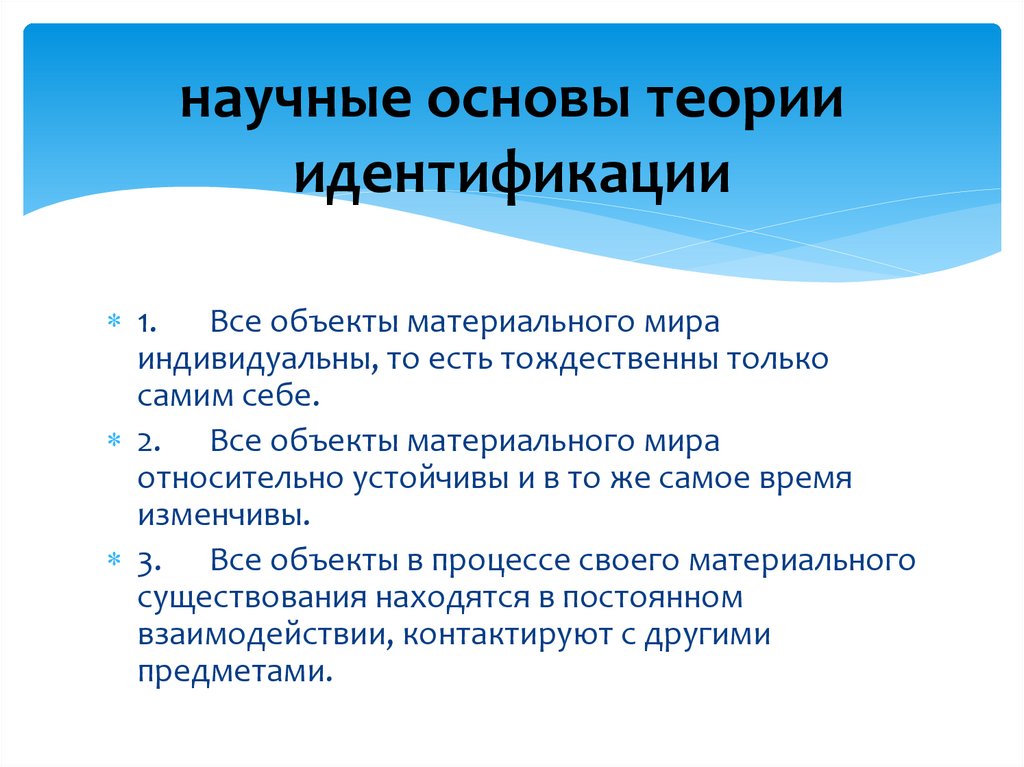 научные основы теории идентификации

1. Все объекты материального мира индивидуальны, то есть тождественны только самим себе.

2. Все объекты материального мира относительно устойчивы и в то же самое время изменчивы.

3. Все объекты в процессе своего материального существования находятся в постоянном взаимодействии, контактируют с другими предметами.